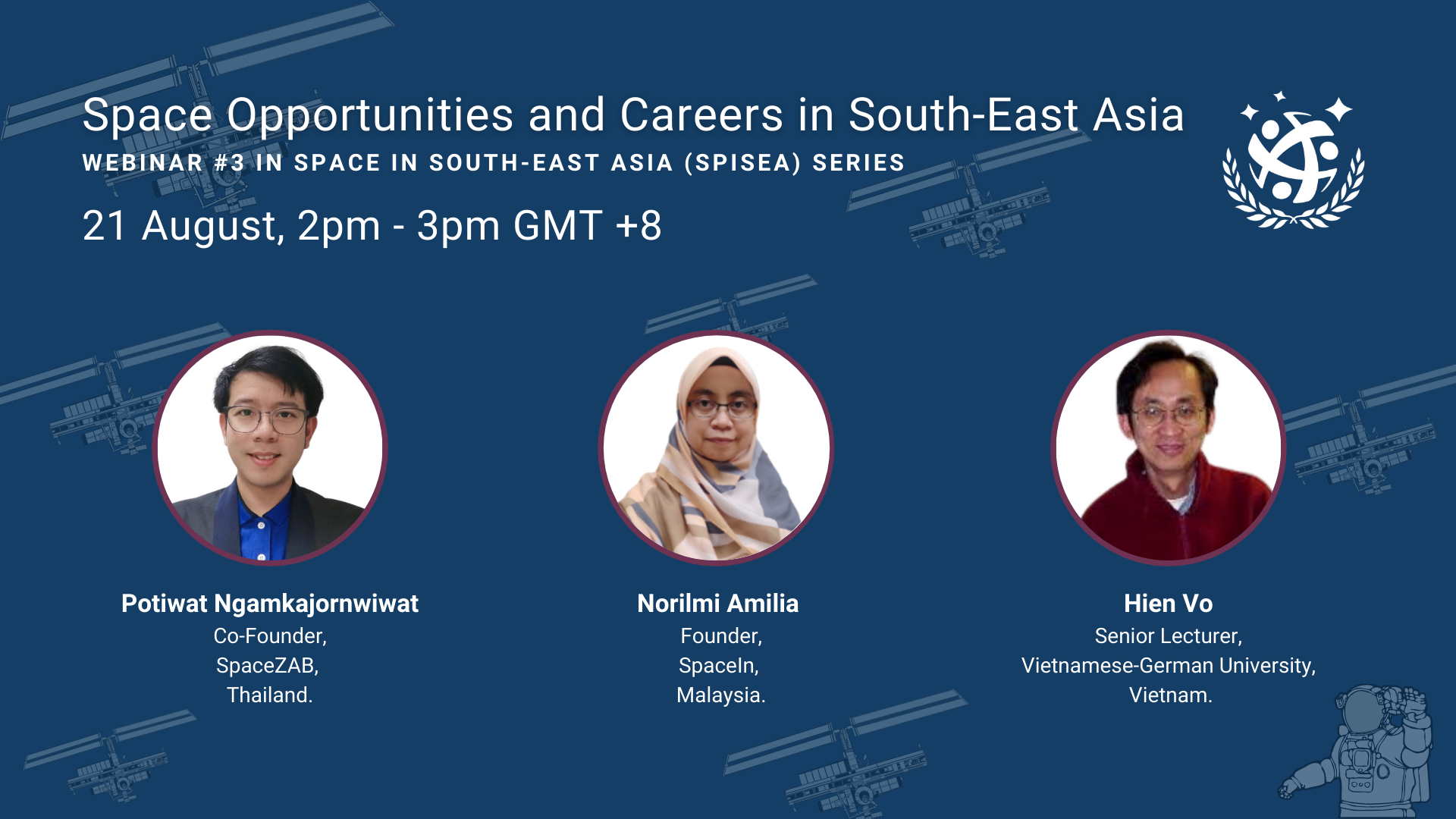 Space Opportunities and Careers in South-East Asia
WEBINAR #3 IN SPACE IN SOUTH-EAST ASIA (SPISEA) SERIES
21 August, 2pm - 3pm GMT +8

Potiwat Ngamkajornwiwat
Co-Founder,
SpaceZAB,
Thailand.

Norilmi Amilia
Founder,
SpaceIn,
Malaysia.

Hien Vo
Senior Lecturer,
Vietnamese-German University,
Vietnam.